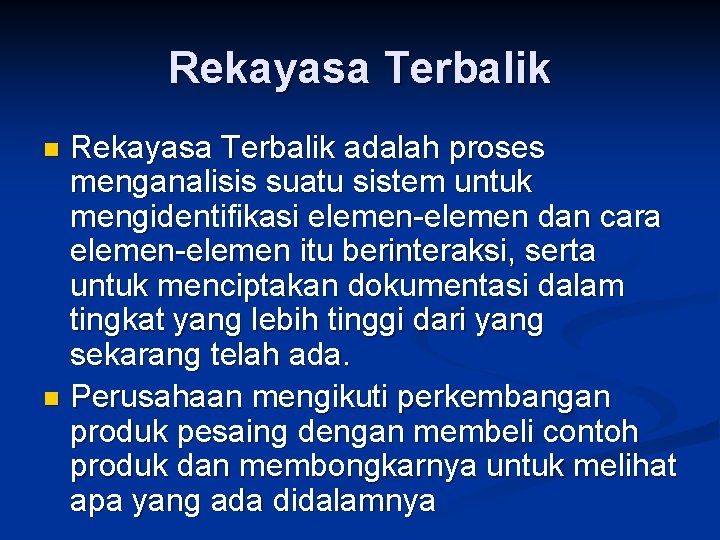 Rekayasa Terbalik

Rekayasa Terbalik adalah proses menganalisis suatu sistem untuk mengidentifikasi elemen-elemen dan cara elemen-elemen itu berinteraksi, serta untuk menciptakan dokumentasi dalam tingkat yang lebih tinggi dari yang sekarang telah ada.

Perusahaan mengikuti perkembangan produk pesaing dengan membeli contoh produk dan membongkarnya untuk melihat apa yang ada didalamnya